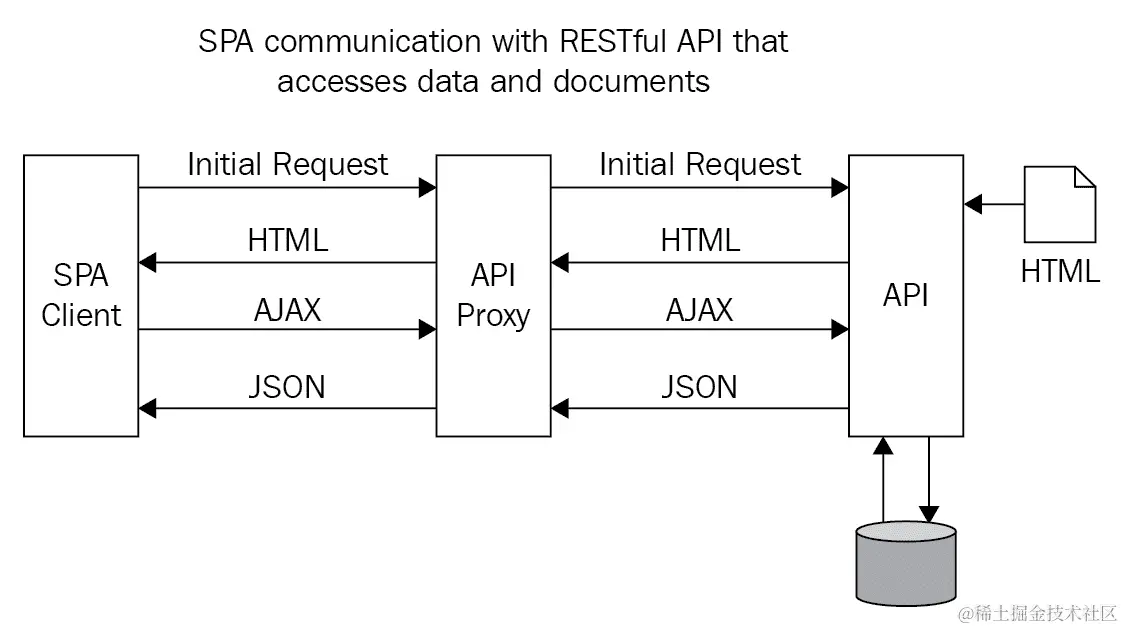 SPA communication with RESTful API that accesses data and documents

SPA Client

Initial Request

HTML

AJAX

JSON

API Proxy

Initial Request

HTML

AJAX

JSON

API

HTML

@稀土掘金技术社区